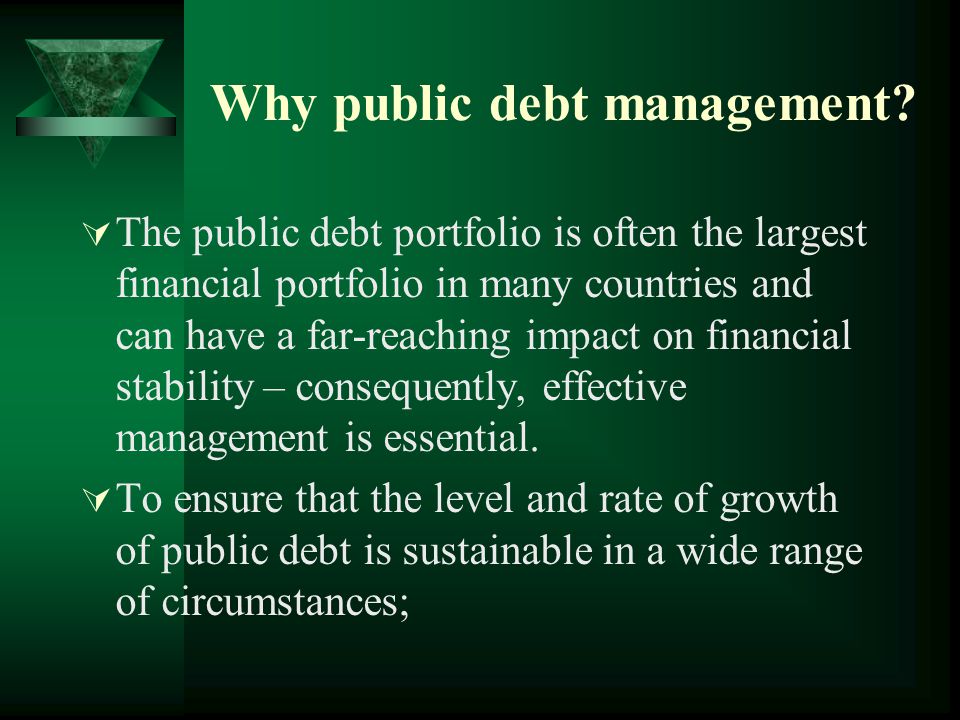 Why public debt management?

The public debt portfolio is often the largest financial portfolio in many countries and can have a far-reaching impact on financial stability – consequently, effective management is essential.

To ensure that the level and rate of growth of public debt is sustainable in a wide range of circumstances;